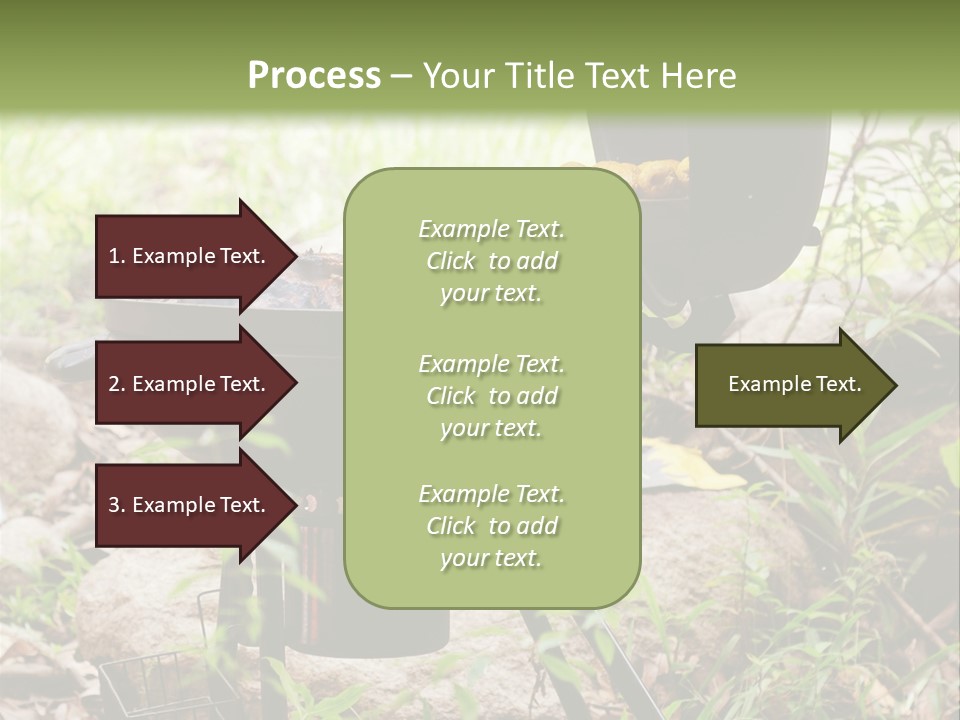 Process – Your Title Text Here

1. Example Text.

2. Example Text.

3. Example Text.

Example Text. Click to add your text.

Example Text. Click to add your text.

Example Text. Click to add your text.

Example Text.